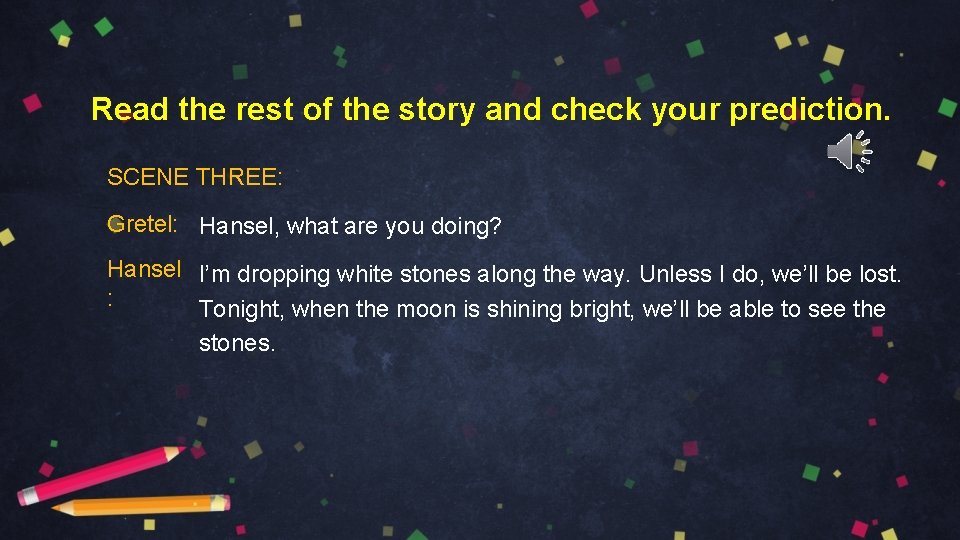 Read the rest of the story and check your prediction.

SCENE THREE:

Gretel: Hansel, what are you doing?

Hansel: I'm dropping white stones along the way. Unless I do, we'll be lost. Tonight, when the moon is shining bright, we'll be able to see the stones.